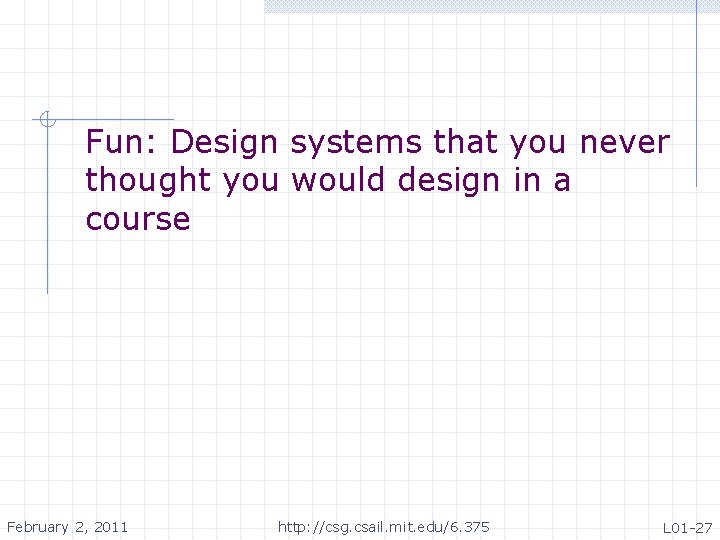 Fun: Design systems that you never thought you would design in a course

February 2, 2011

http://csg.csail.mit.edu/6.375

L01-27